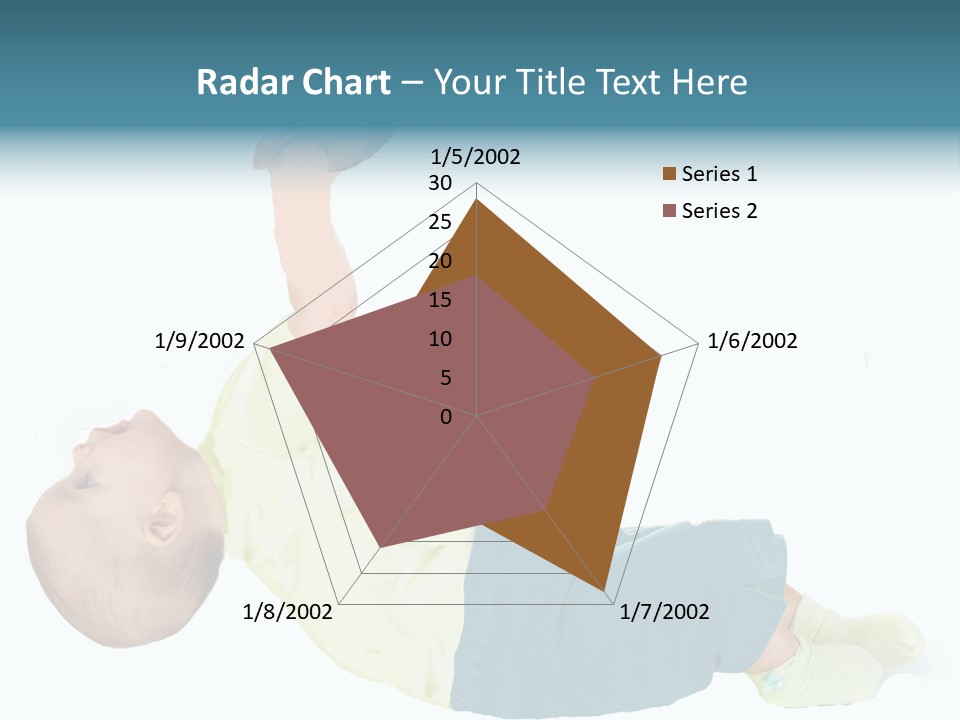 Radar Chart – Your Title Text Here

1/5/2002
30
25
20
15
10
5
0
1/6/2002
1/7/2002
1/8/2002
1/9/2002

Series 1
Series 2